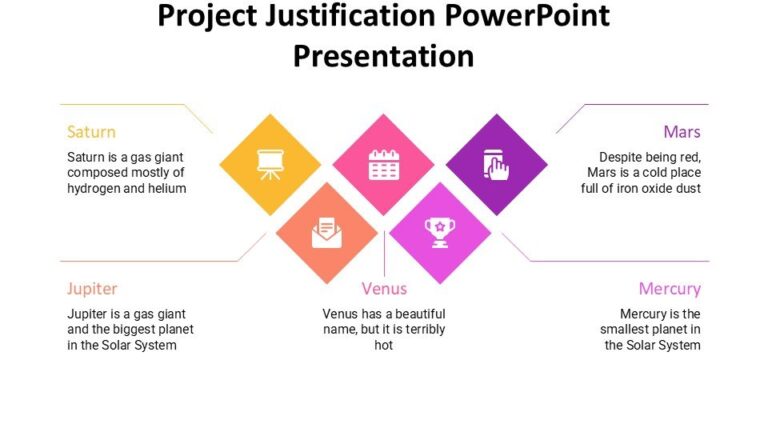 Project Justification PowerPoint Presentation

Saturn

Saturn is a gas giant composed mostly of hydrogen and helium

Mars

Despite being red, Mars is a cold place full of iron oxide dust

Jupiter

Jupiter is a gas giant and the biggest planet in the Solar System

Venus

Venus has a beautiful name, but it is terribly hot

Mercury

Mercury is the smallest planet in the Solar System